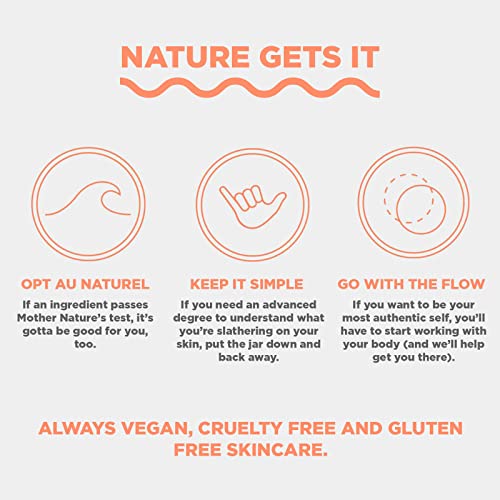 NATURE GETS IT

OPT AU NATUREL

If an ingredient passes Mother Nature's test, it's gotta be good for you, too.

KEEP IT SIMPLE

If you need an advanced degree to understand what you're slathering on your skin, put the jar down and back away.

GO WITH THE FLOW

If you want to be your most authentic self, you'll have to start working with your body (and we'll help get you there).

ALWAYS VEGAN, CRUELTY FREE AND GLUTEN FREE SKINCARE.